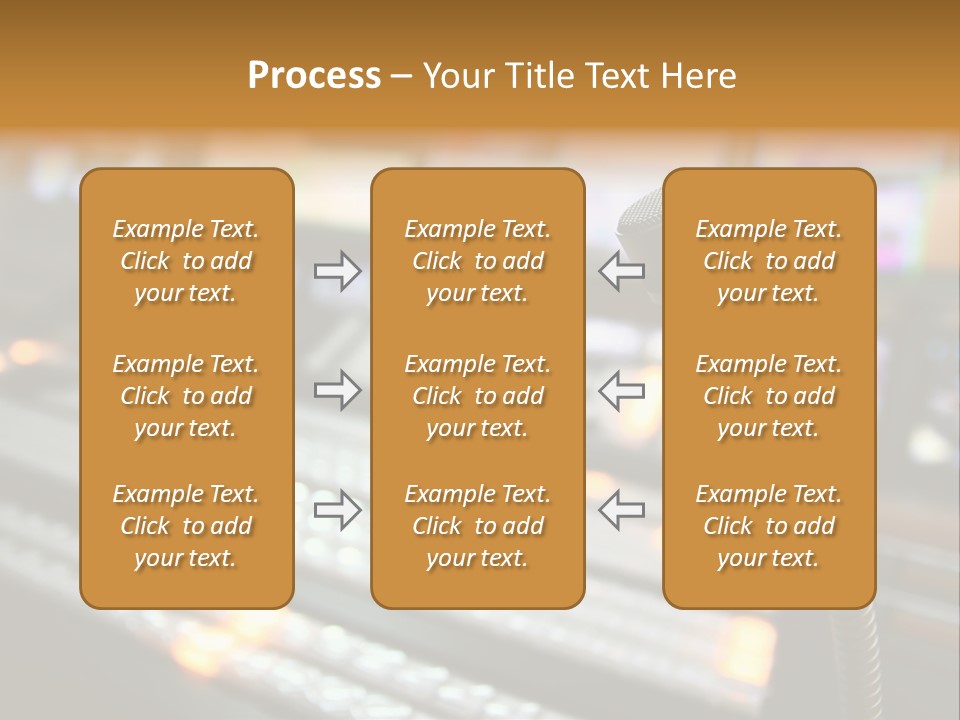 Process – Your Title Text Here

Example Text. Click to add your text.

Example Text. Click to add your text.

Example Text. Click to add your text.

Example Text. Click to add your text.

Example Text. Click to add your text.

Example Text. Click to add your text.

Example Text. Click to add your text.

Example Text. Click to add your text.

Example Text. Click to add your text.